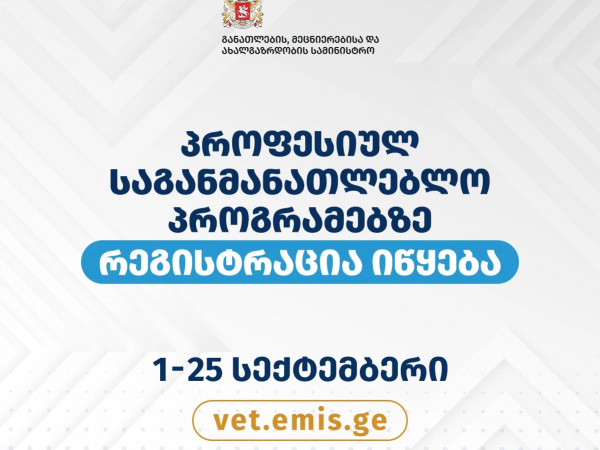 განათლების, მეცნიერებისა და ახალგაზრდობის სამინისტრო

პროფესიულ საგანმანათლებლო პროგრამებზე

რეგისტრაცია იწყება

1-25 სექტემბერი

vet.emis.ge